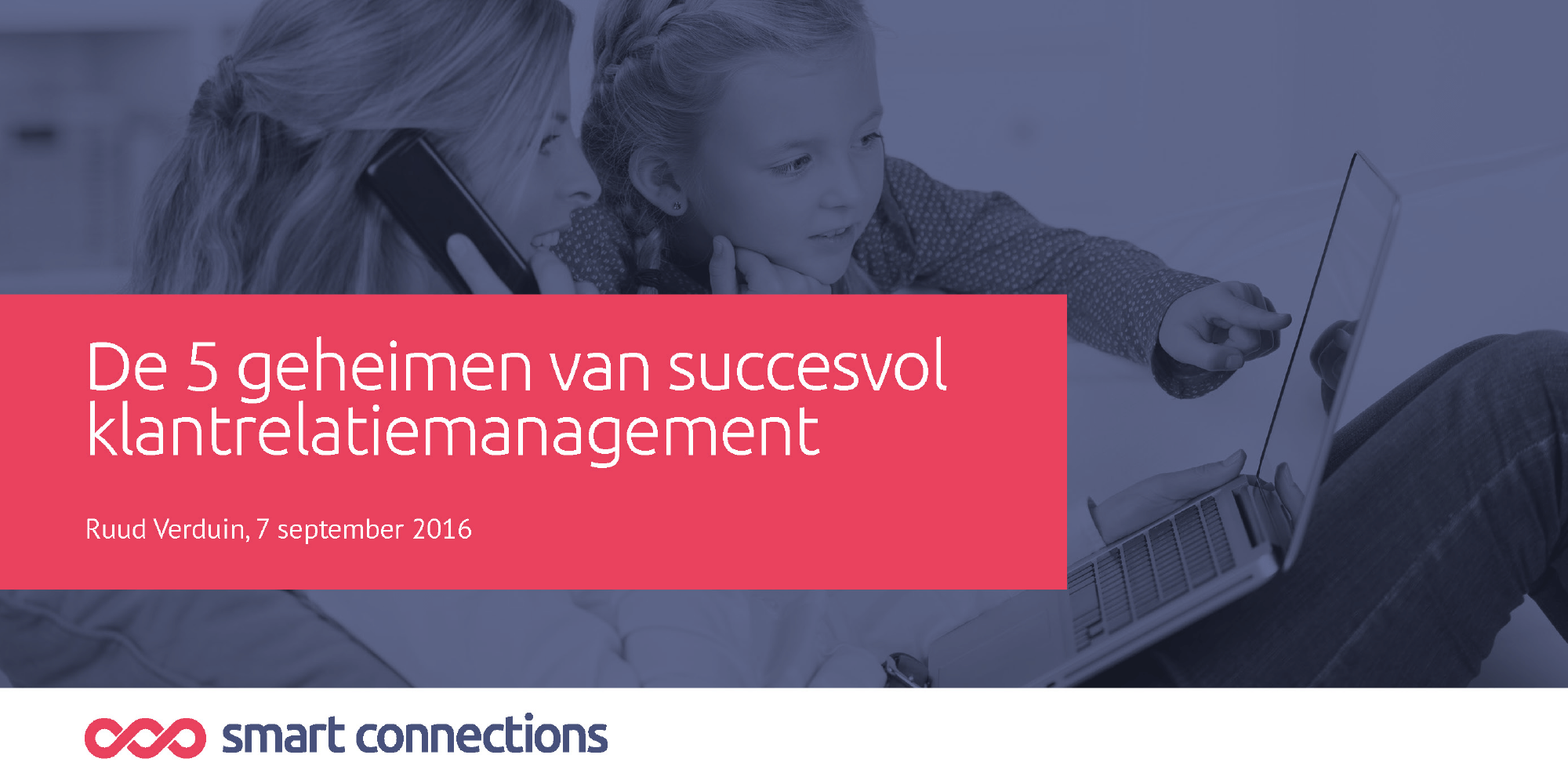 De 5 geheimen van succesvol klantrelatiemanagement

Ruud Verduin, 7 september 2016

smart connections